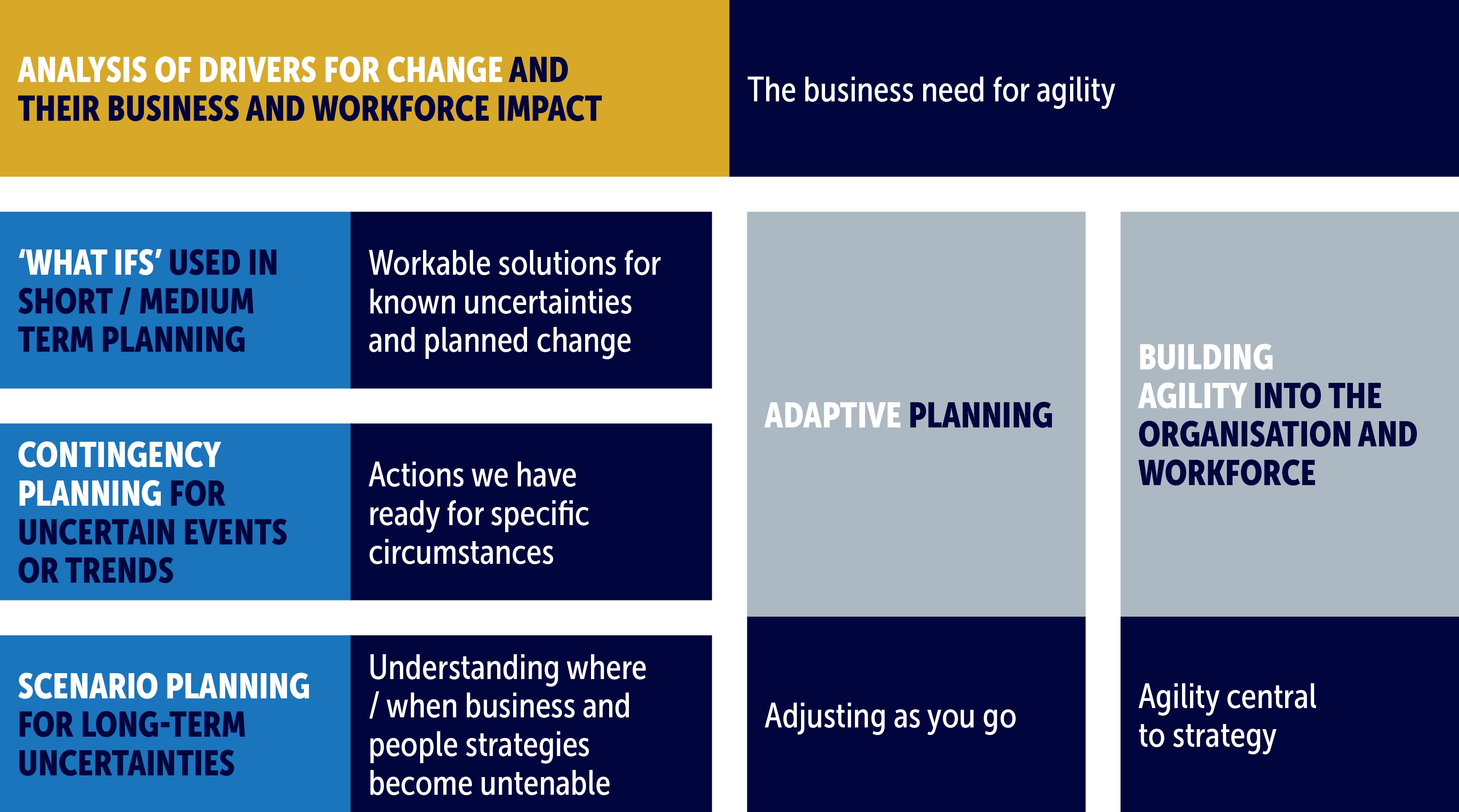 ANALYSIS OF DRIVERS FOR CHANGE AND THEIR BUSINESS AND WORKFORCE IMPACT

The business need for agility

'WHAT IFS' USED IN SHORT / MEDIUM TERM PLANNING

Workable solutions for known uncertainties and planned change

CONTINGENCY PLANNING FOR UNCERTAIN EVENTS OR TRENDS

Actions we have ready for specific circumstances

SCENARIO PLANNING FOR LONG-TERM UNCERTAINTIES

Understanding where / when business and people strategies become untenable

ADAPTIVE PLANNING

Adjusting as you go

BUILDING AGILITY INTO THE ORGANISATION AND WORKFORCE

Agility central to strategy